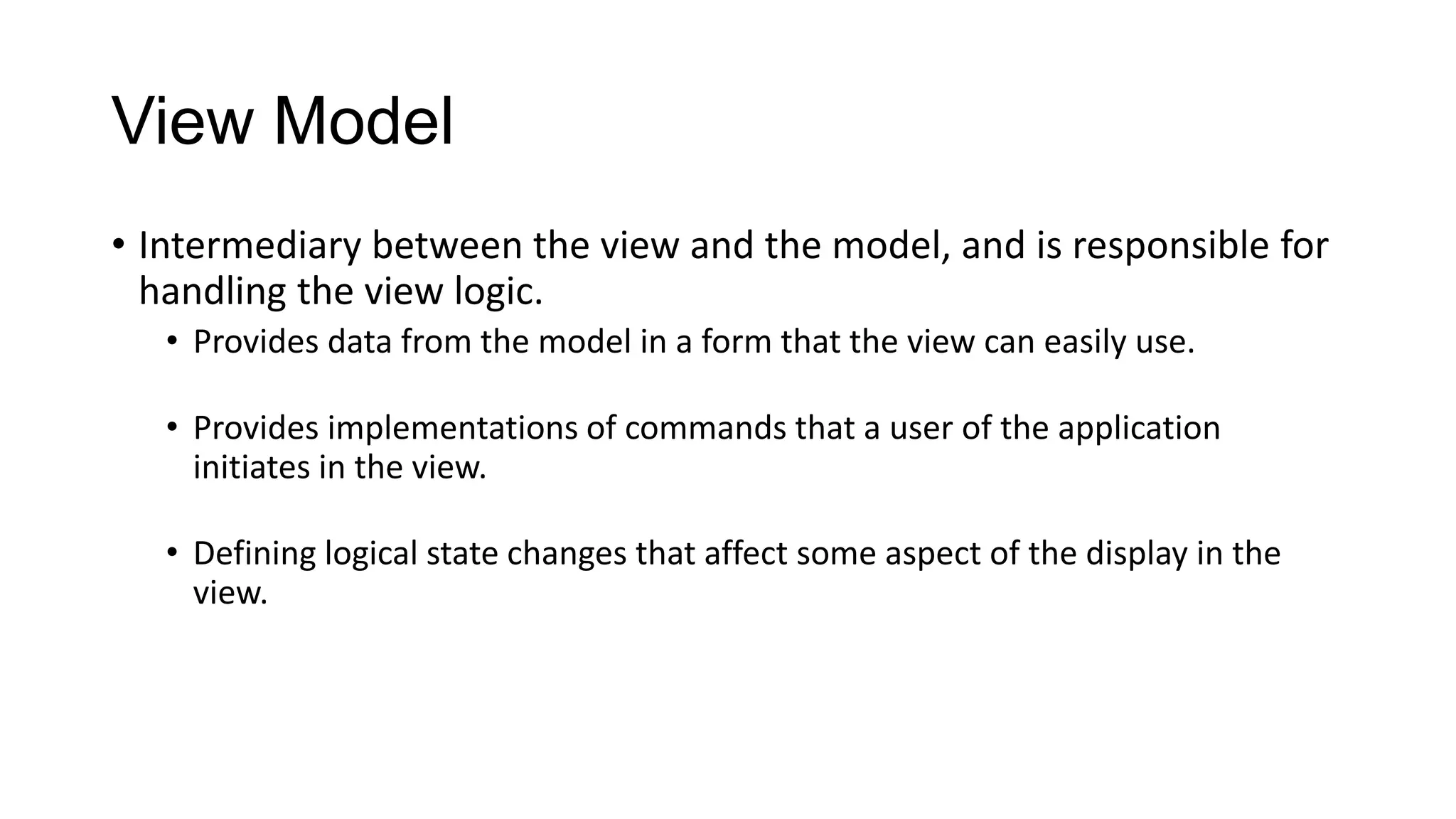 View Model

• Intermediary between the view and the model, and is responsible for handling the view logic.
    • Provides data from the model in a form that the view can easily use.
    • Provides implementations of commands that a user of the application initiates in the view.
    • Defining logical state changes that affect some aspect of the display in the view.